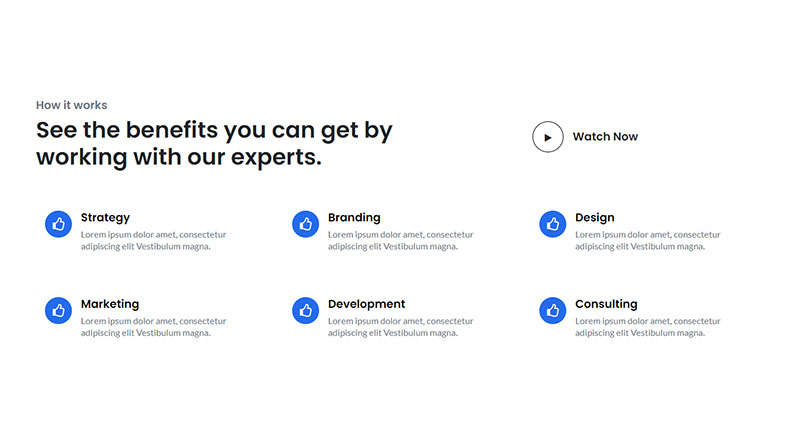 How it works

See the benefits you can get by working with our experts.

Watch Now

Strategy
Lorem ipsum dolor amet, consectetur adipiscing elit Vestibulum magna.

Branding
Lorem ipsum dolor amet, consectetur adipiscing elit Vestibulum magna.

Design
Lorem ipsum dolor amet, consectetur adipiscing elit Vestibulum magna.

Marketing
Lorem ipsum dolor amet, consectetur adipiscing elit Vestibulum magna.

Development
Lorem ipsum dolor amet, consectetur adipiscing elit Vestibulum magna.

Consulting
Lorem ipsum dolor amet, consectetur adipiscing elit Vestibulum magna.